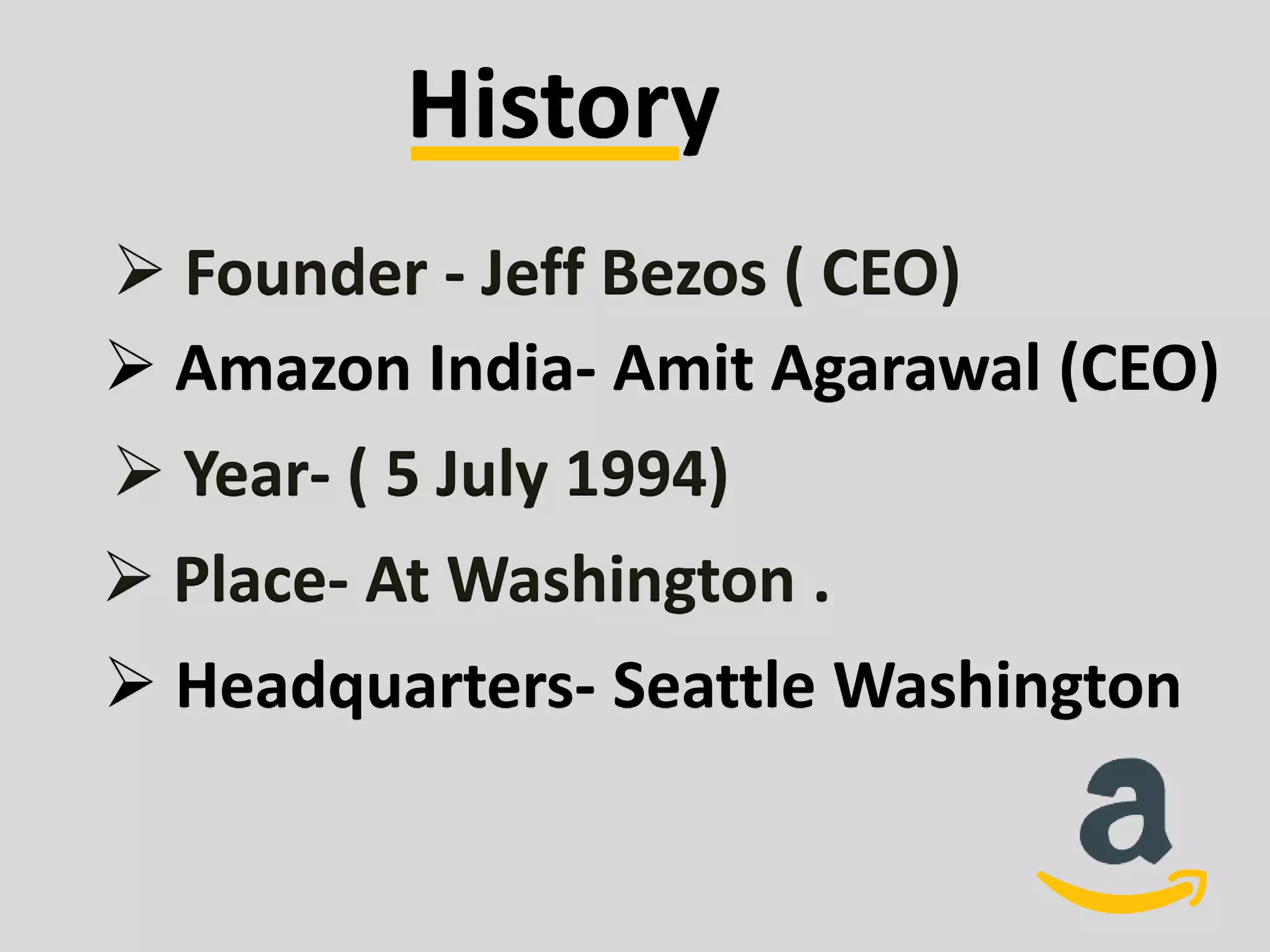 History

➢ Founder - Jeff Bezos ( CEO)

➢ Amazon India- Amit Agarawal (CEO)

➢ Year- ( 5 July 1994)

➢ Place- At Washington .

➢ Headquarters- Seattle Washington

a